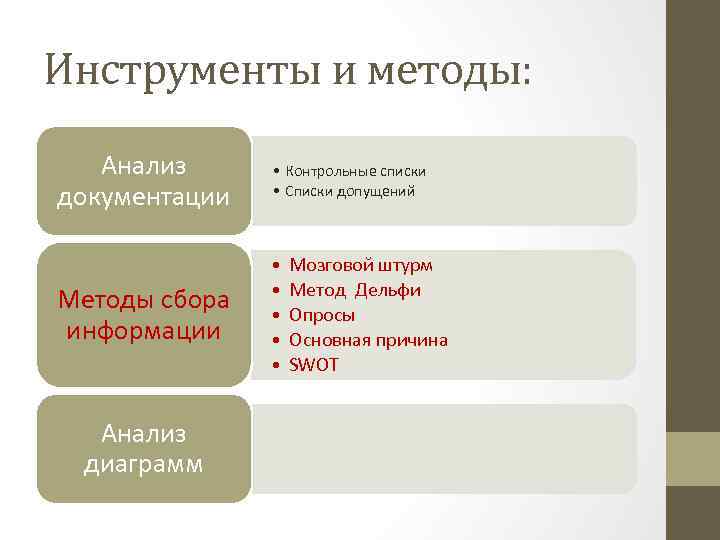 Инструменты и методы:

Анализ документации

• Контрольные списки
• Списки допущений

Методы сбора информации

• Мозговой штурм
• Метод Дельфи
• Опросы
• Основная причина
• SWOT

Анализ диаграмм